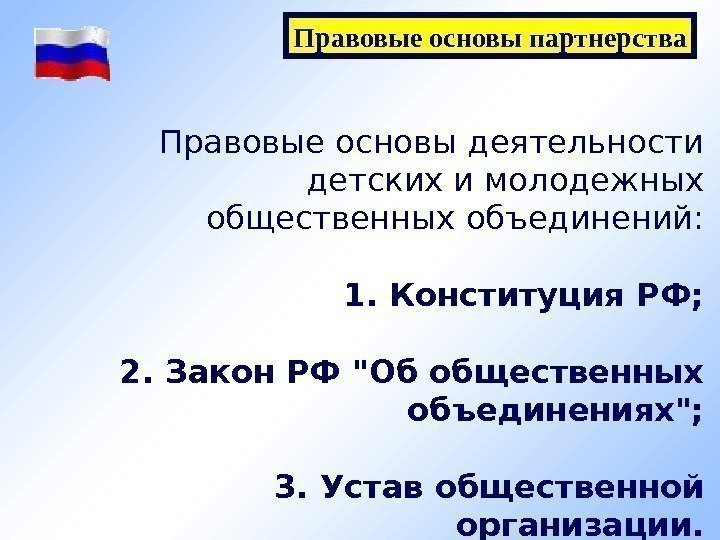 Правовые основы партнерства

Правовые основы деятельности детских и молодежных общественных объединений:

1. Конституция РФ;

2. Закон РФ "Об общественных объединениях";

3. Устав общественной организации.